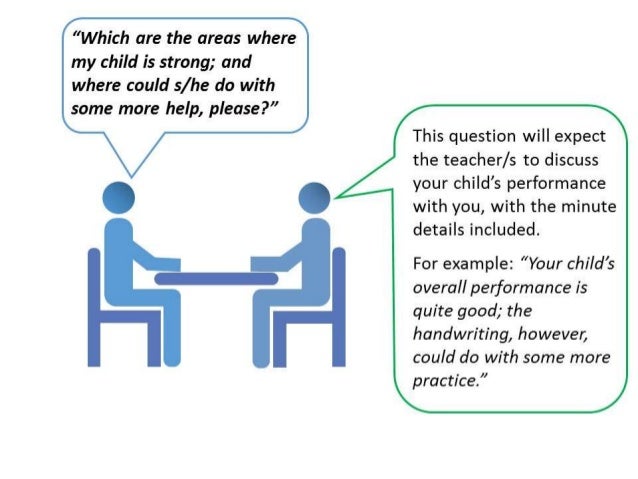 "Which are the areas where my child is strong; and where could s/he do with some more help, please?"

This question will expect the teacher/s to discuss your child's performance with you, with the minute details included.

For example: "Your child's overall performance is quite good; the handwriting, however, could do with some more practice."